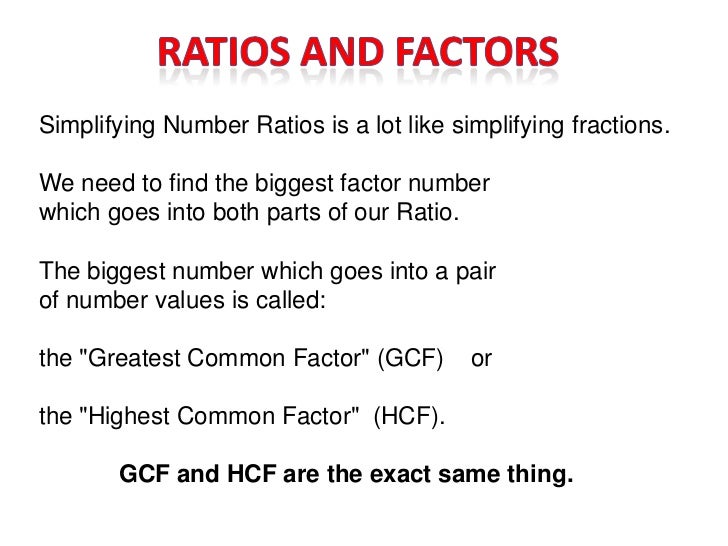 RATIOS AND FACTORS

Simplifying Number Ratios is a lot like simplifying fractions.

We need to find the biggest factor number which goes into both parts of our Ratio.

The biggest number which goes into a pair of number values is called:

the "Greatest Common Factor" (GCF) or

the "Highest Common Factor" (HCF).

GCF and HCF are the exact same thing.